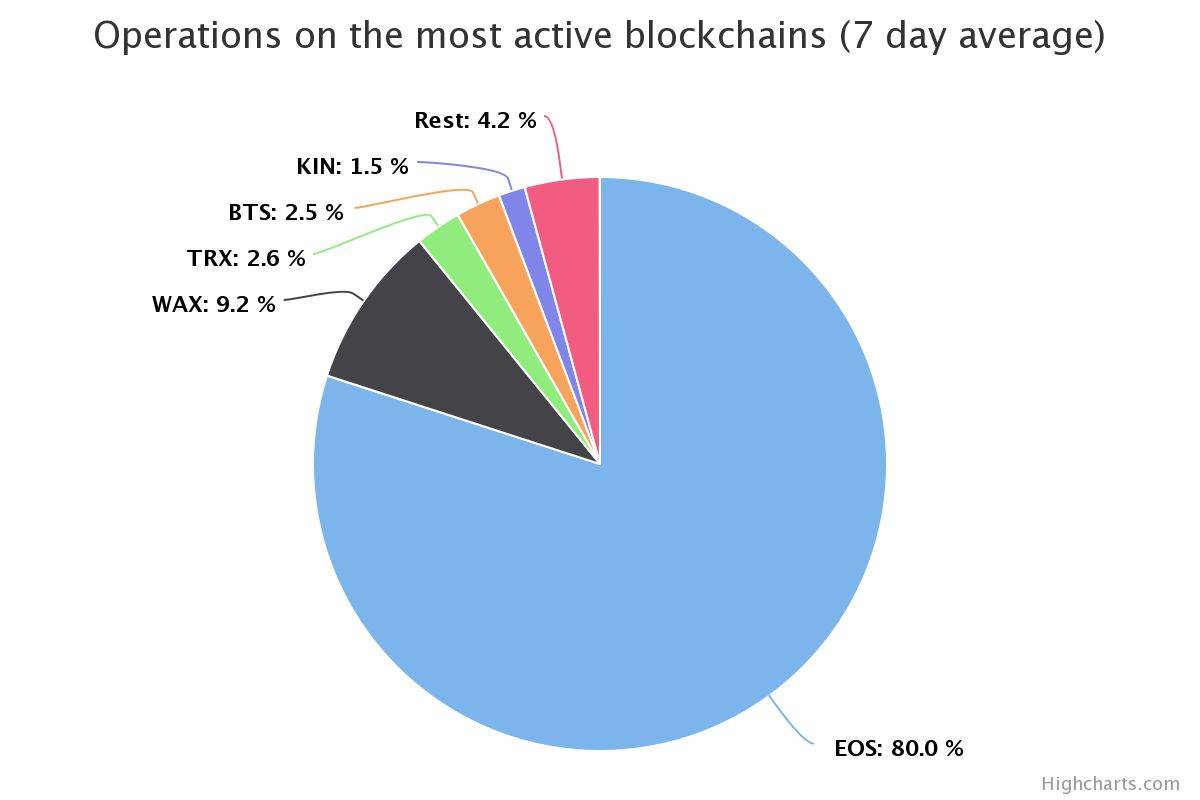 Operations on the most active blockchains (7 day average)

Rest: 4.2 %
KIN: 1.5 %
BTS: 2.5 %
TRX: 2.6 %
WAX: 9.2 %
EOS: 80.0 %

Highcharts.com